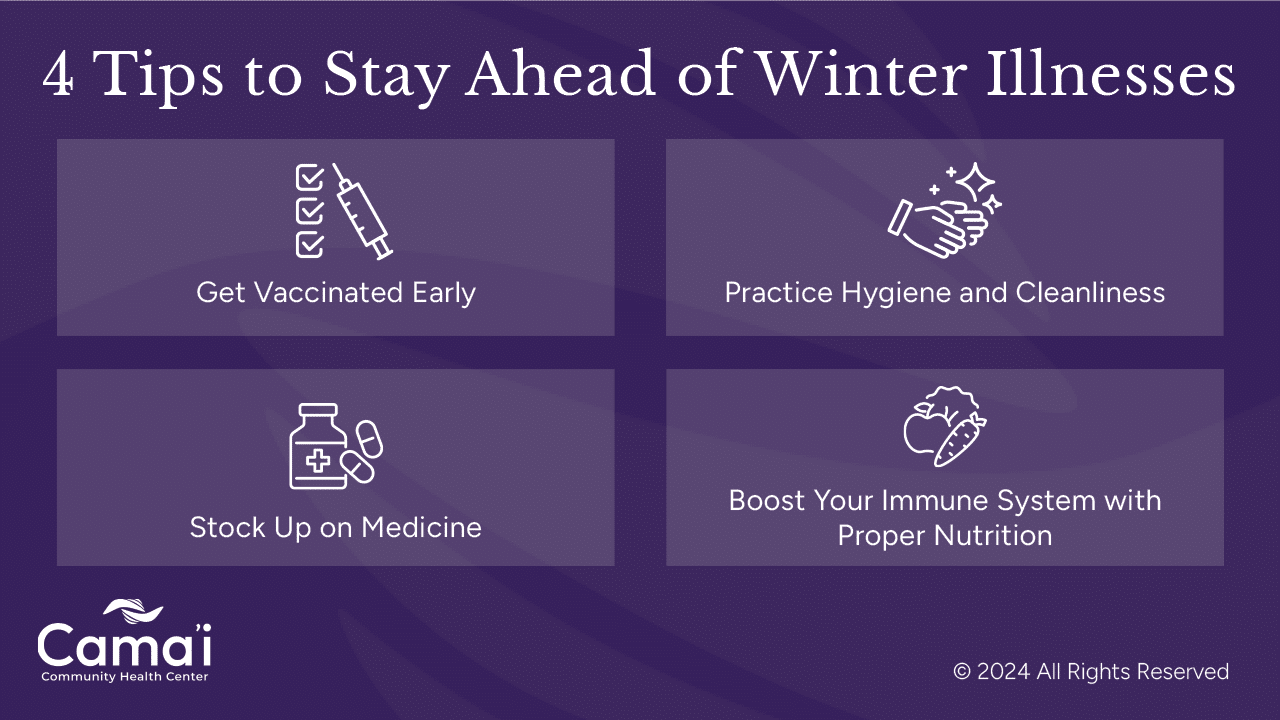 4 Tips to Stay Ahead of Winter Illnesses

Get Vaccinated Early

Practice Hygiene and Cleanliness

Stock Up on Medicine

Boost Your Immune System with Proper Nutrition

Cama'i
Community Health Center

© 2024 All Rights Reserved